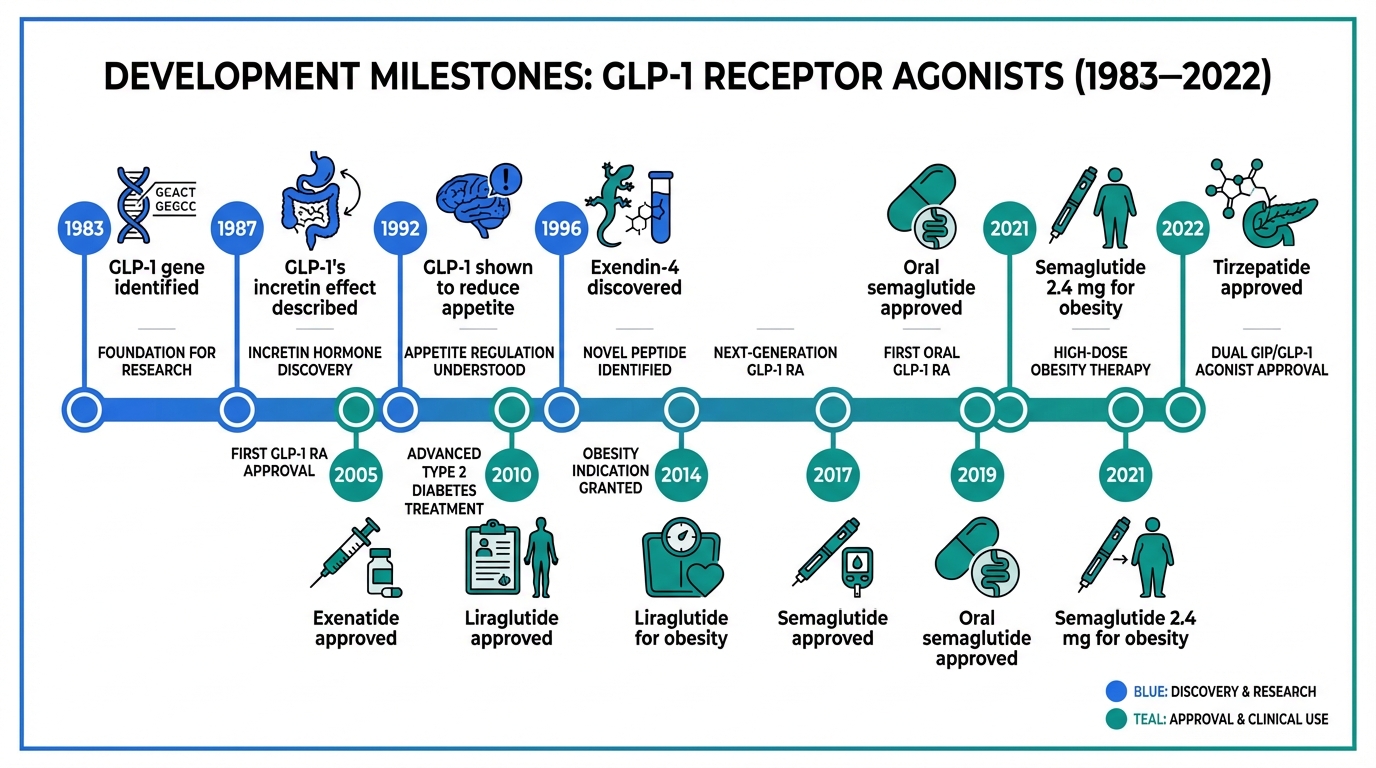 DEVELOPMENT MILESTONES: GLP-1 RECEPTOR AGONISTS (1983–2022)

GCACT
GEGCC

1983
GLP-1 gene identified
FOUNDATION FOR RESEARCH

1987
GLP-1's incretin effect described
INCRETIN HORMONE DISCOVERY

1992
GLP-1 shown to reduce appetite
APPETITE REGULATION UNDERSTOOD

1996
Exendin-4 discovered
NOVEL PEPTIDE IDENTIFIED

NEXT-GENERATION GLP-1 RA

Oral semaglutide approved
FIRST ORAL GLP-1 RA

2021
Semaglutide 2.4 mg for obesity
HIGH-DOSE OBESITY THERAPY

2022
Tirzepatide approved
DUAL GIP/GLP-1 AGONIST APPROVAL

FIRST GLP-1 RA APPROVAL
2005
Exenatide approved

ADVANCED TYPE 2 DIABETES TREATMENT
2010
Liraglutide approved

OBESITY INDICATION GRANTED
2014
Liraglutide for obesity

2017
Semaglutide approved

2019
Oral semaglutide approved

2021
Semaglutide 2.4 mg for obesity

BLUE: DISCOVERY & RESEARCH
TEAL: APPROVAL & CLINICAL USE